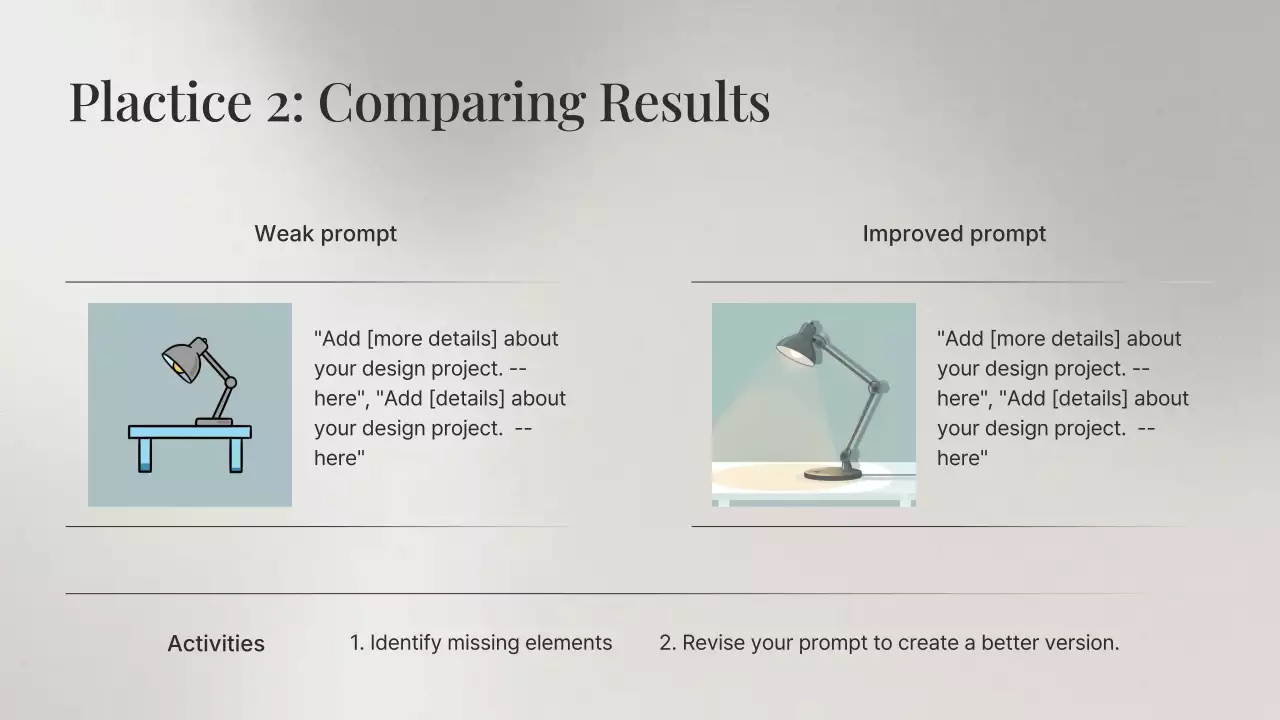 Plactice 2: Comparing Results

Weak prompt

"Add [more details] about your design project. -- here", "Add [details] about your design project. -- here"

Improved prompt

"Add [more details] about your design project. -- here", "Add [details] about your design project. -- here"

Activities

1. Identify missing elements

2. Revise your prompt to create a better version.